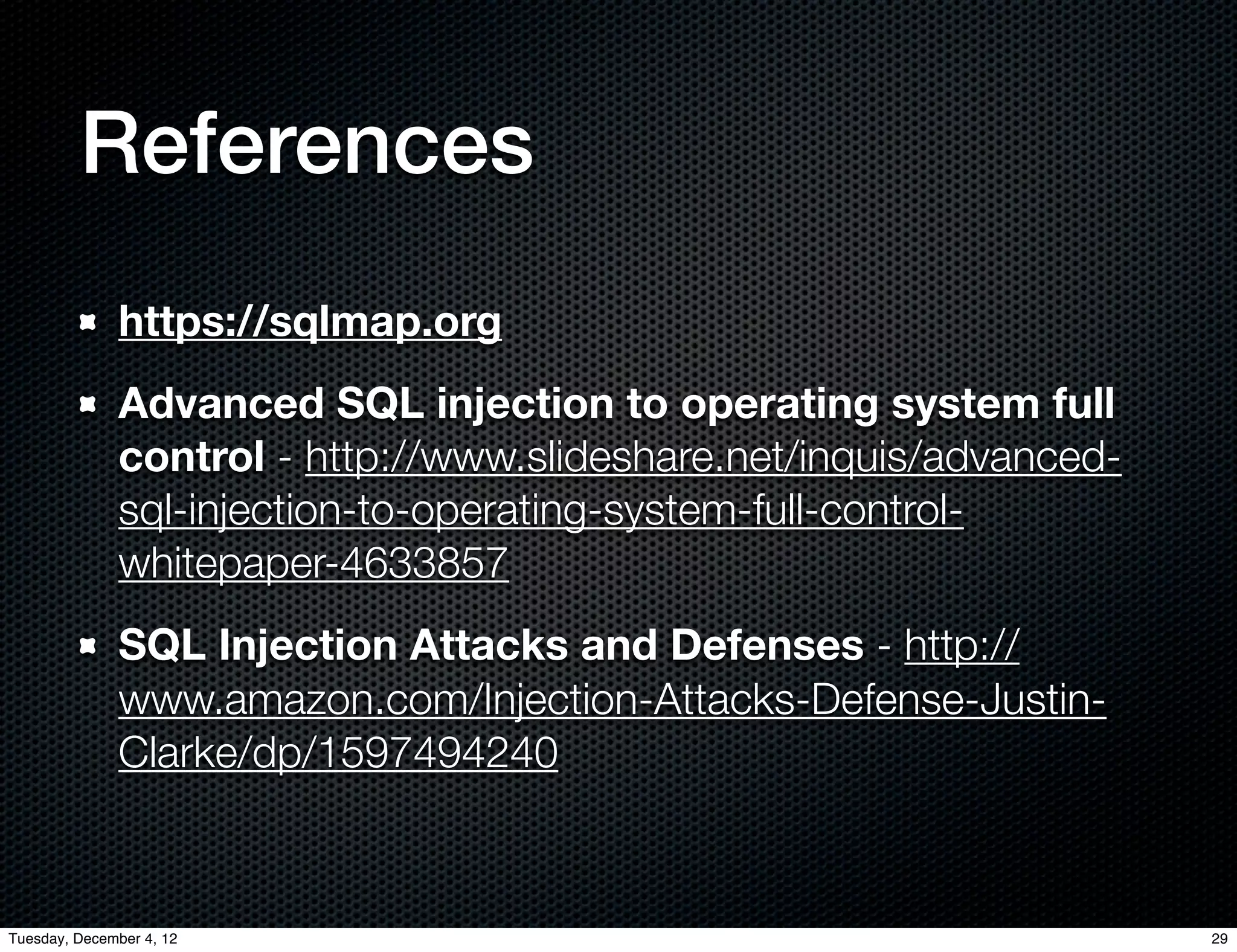 References

https://sqlmap.org

Advanced SQL injection to operating system full control - http://www.slideshare.net/inquis/advanced-sql-injection-to-operating-system-full-control-whitepaper-4633857

SQL Injection Attacks and Defenses - http://www.amazon.com/Injection-Attacks-Defense-Justin-Clarke/dp/1597494240

Tuesday, December 4, 12

29